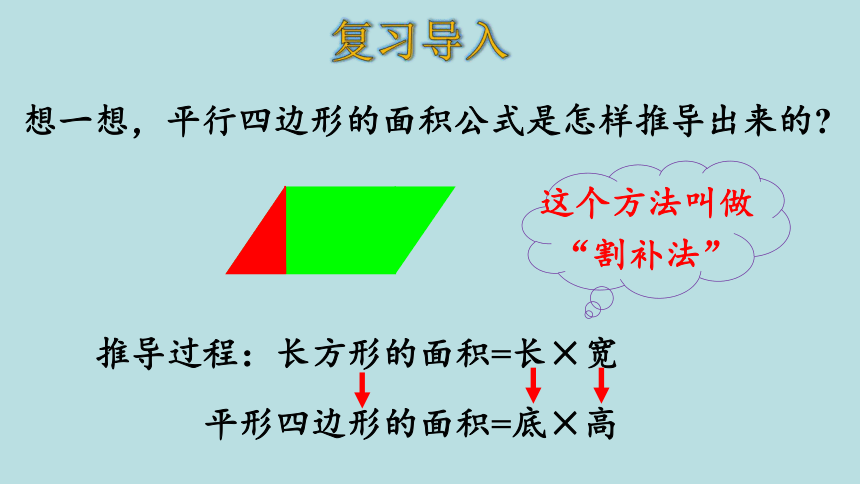 复习导入

想一想，平行四边形的面积公式是怎样推导出来的？

这个方法叫做“割补法”

推导过程：长方形的面积=长×宽

平形四边形的面积=底×高